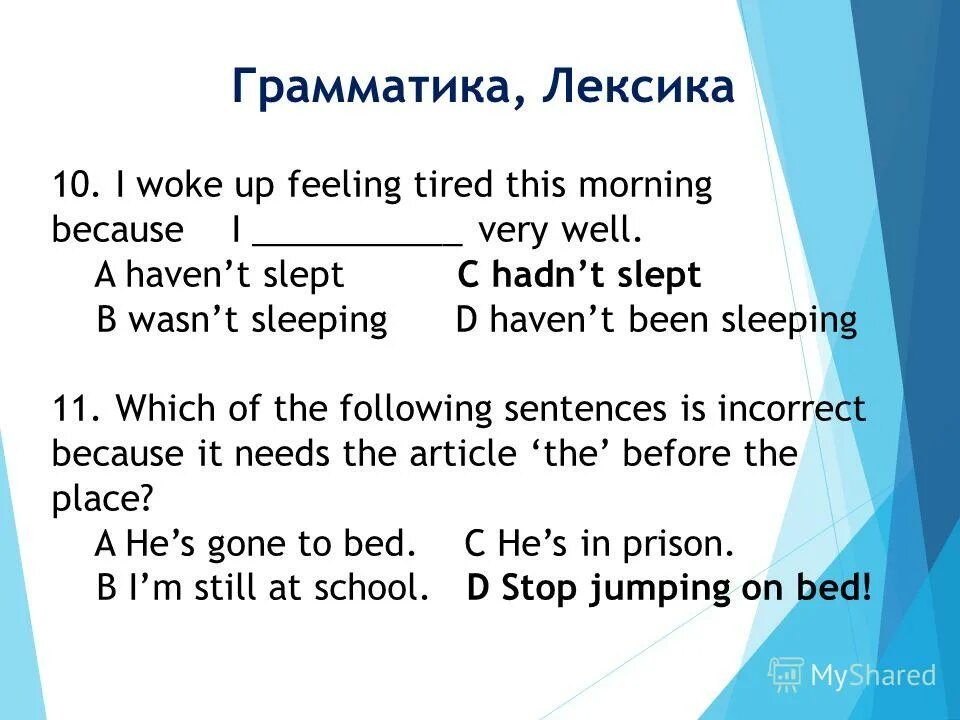 Грамматика, Лексика

10. I woke up feeling tired this morning because I ___________ very well.
A haven’t slept C hadn’t slept
B wasn’t sleeping D haven’t been sleeping

11. Which of the following sentences is incorrect because it needs the article ‘the’ before the place?
A He’s gone to bed. C He’s in prison.
B I’m still at school. D Stop jumping on bed!

MyShared